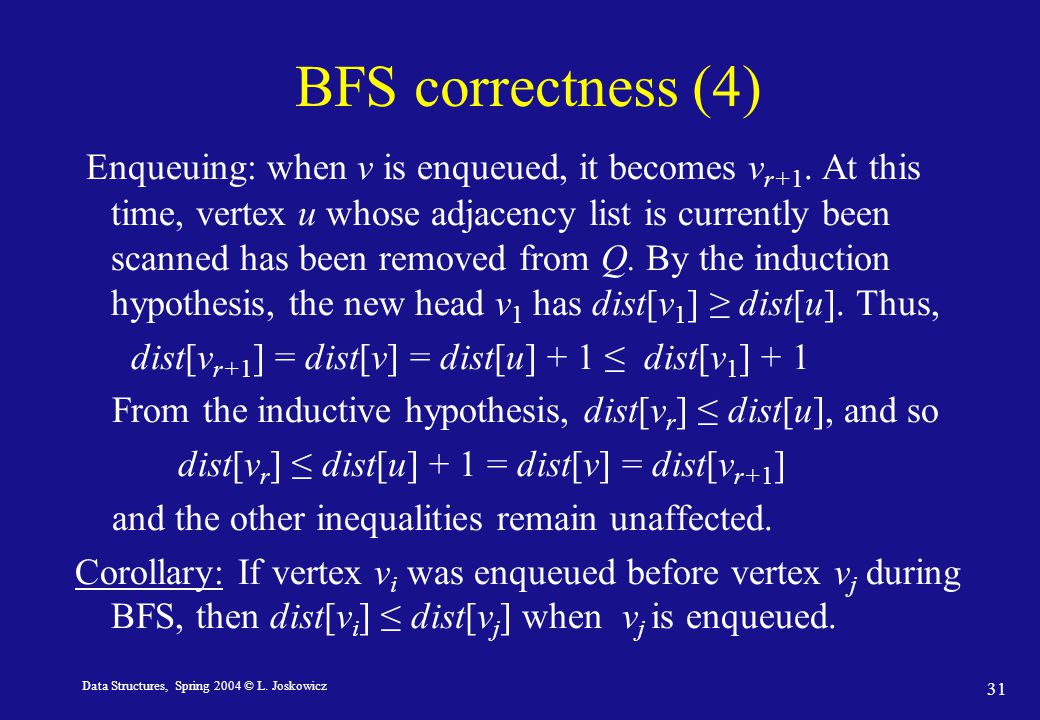 BFS correctness (4)

Enqueuing: when $v$ is enqueued, it becomes $v_{r+1}$. At this time, vertex $u$ whose adjacency list is currently been scanned has been removed from $Q$. By the induction hypothesis, the new head $v_1$ has $dist[v_1] \geq dist[u]$. Thus,

$dist[v_{r+1}] = dist[v] = dist[u] + 1 \leq dist[v_1] + 1$

From the inductive hypothesis, $dist[v_r] \leq dist[u]$, and so

$dist[v_r] \leq dist[u] + 1 = dist[v] = dist[v_{r+1}]$

and the other inequalities remain unaffected.

Corollary: If vertex $v_i$ was enqueued before vertex $v_j$ during BFS, then $dist[v_i] \leq dist[v_j]$ when $v_j$ is enqueued.

Data Structures, Spring 2004 © L. Joskowicz

31